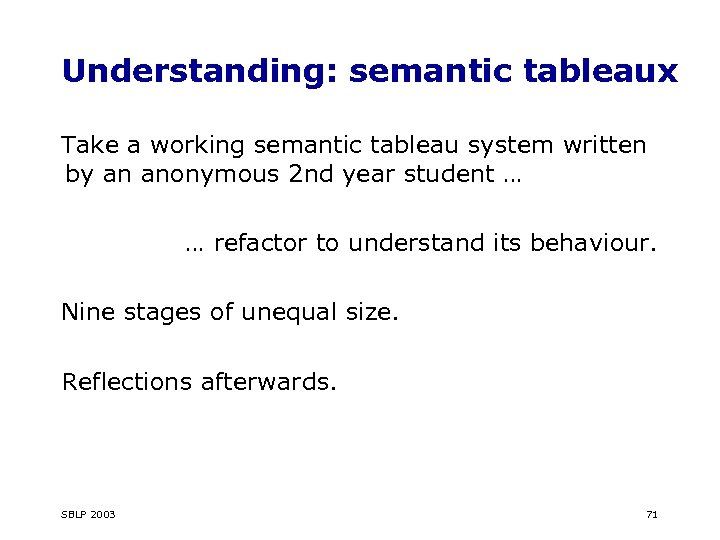 Understanding: semantic tableaux

Take a working semantic tableau system written by an anonymous 2nd year student …

… refactor to understand its behaviour.

Nine stages of unequal size.

Reflections afterwards.

SBLP 2003

71